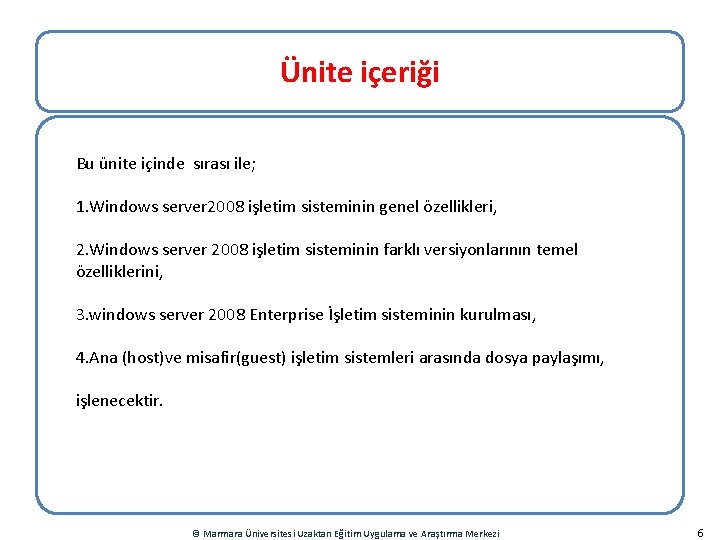 Ünite içeriği

Bu ünite içinde sırası ile;

1.Windows server2008 işletim sisteminin genel özellikleri,

2.Windows server 2008 işletim sisteminin farklı versiyonlarının temel özelliklerini,

3.windows server 2008 Enterprise İşletim sisteminin kurulması,

4.Ana (host)ve misafir(guest) işletim sistemleri arasında dosya paylaşımı,

işlenecektir.

© Marmara Üniversitesi Uzaktan Eğitim Uygulama ve Araştırma Merkezi

6